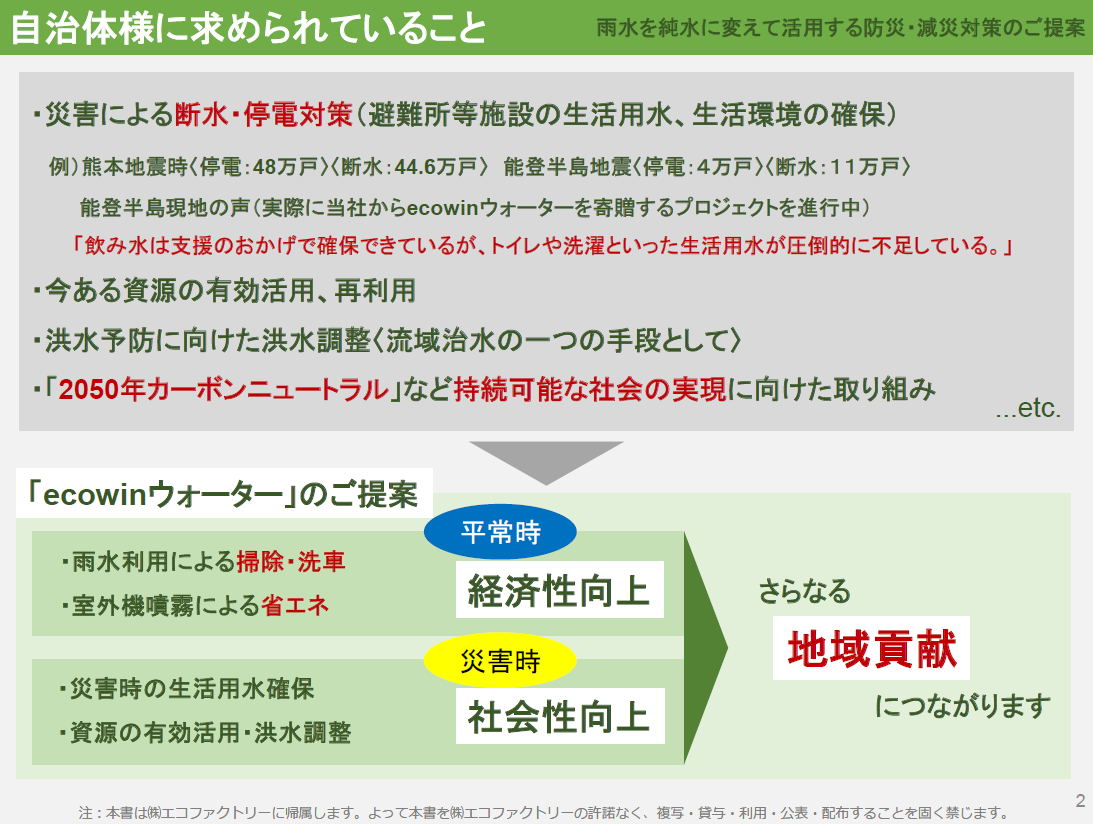 自治体様に求められていること

雨水を純水に変えて活用する防災・減災対策のご提案

・災害による断水・停電対策（避難所等施設の生活用水、生活環境の確保）

例）熊本地震時〈停電：48万戸〉〈断水：44.6万戸〉 能登半島地震〈停電：4万戸〉〈断水：11万戸〉

能登半島現地の声（実際に当社からecowinウォーターを寄贈するプロジェクトを進行中）

「飲み水は支援のおかげで確保できているが、トイレや洗濯といった生活用水が圧倒的に不足している。」

・今ある資源の有効活用、再利用

・洪水予防に向けた洪水調整〈流域治水の一つの手段として〉

・「2050年カーボンニュートラル」など持続可能な社会の実現に向けた取り組み

...etc.

「ecowinウォーター」のご提案

平常時

・雨水利用による掃除・洗車

・室外機噴霧による省エネ

経済性向上

災害時

・災害時の生活用水確保

・資源の有効活用・洪水調整

社会性向上

さらなる

地域貢献

につながります

注：本書は㈱エコファクトリーに帰属します。よって本書を㈱エコファクトリーの許諾なく、複写・貸与・利用・公表・配布することを固く禁じます。

2